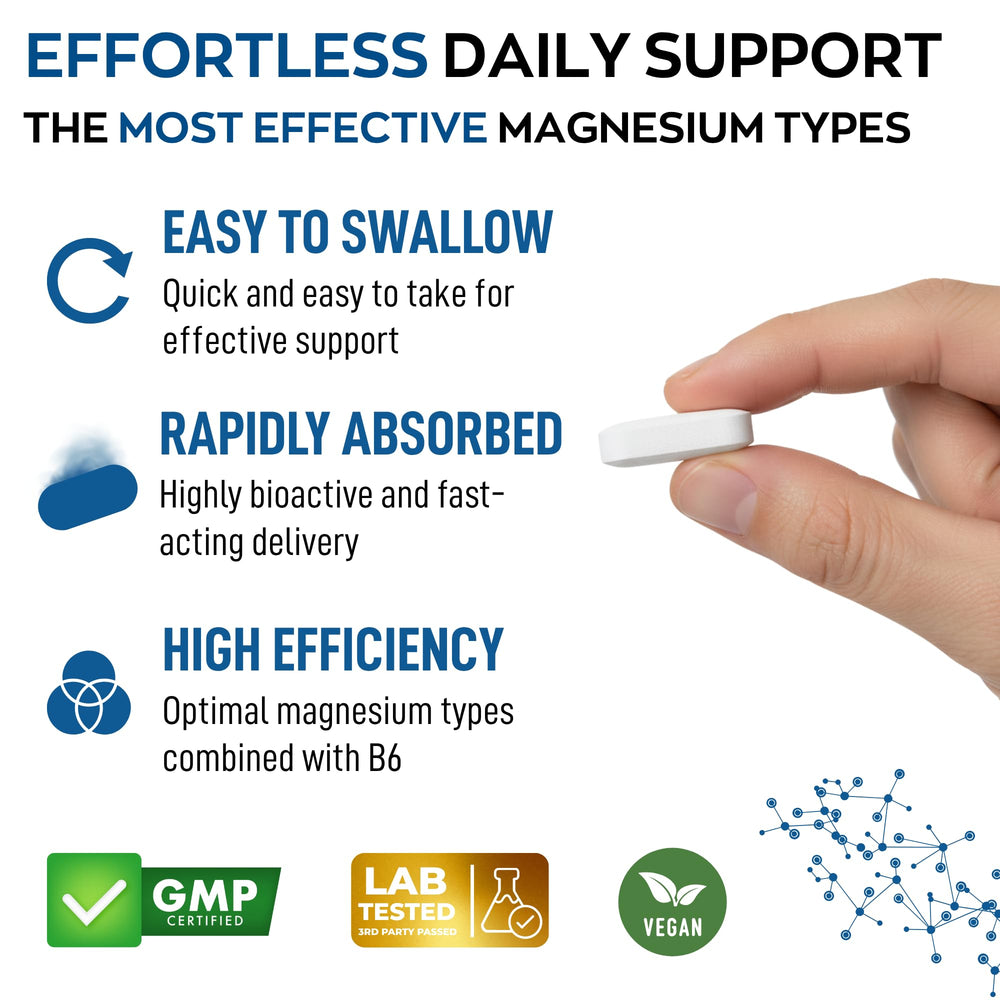 EFFORTLESS DAILY SUPPORT

THE MOST EFFECTIVE MAGNESIUM TYPES

EASY TO SWALLOW

Quick and easy to take for effective support

RAPIDLY ABSORBED

Highly bioactive and fast-acting delivery

HIGH EFFICIENCY

Optimal magnesium types combined with B6

GMP CERTIFIED

LAB TESTED 3RD PARTY PASSED

VEGAN